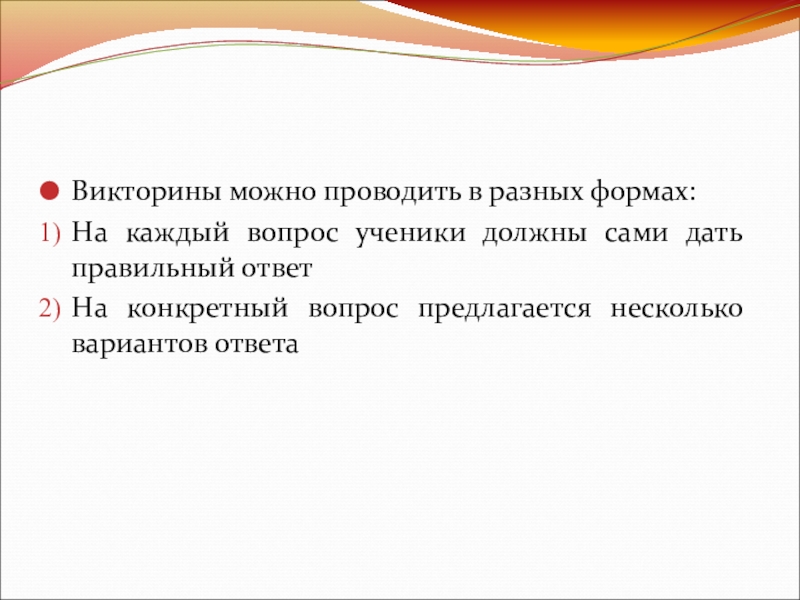 Викторины можно проводить в разных формах:

1) На каждый вопрос ученики должны сами дать правильный ответ
2) На конкретный вопрос предлагается несколько вариантов ответа